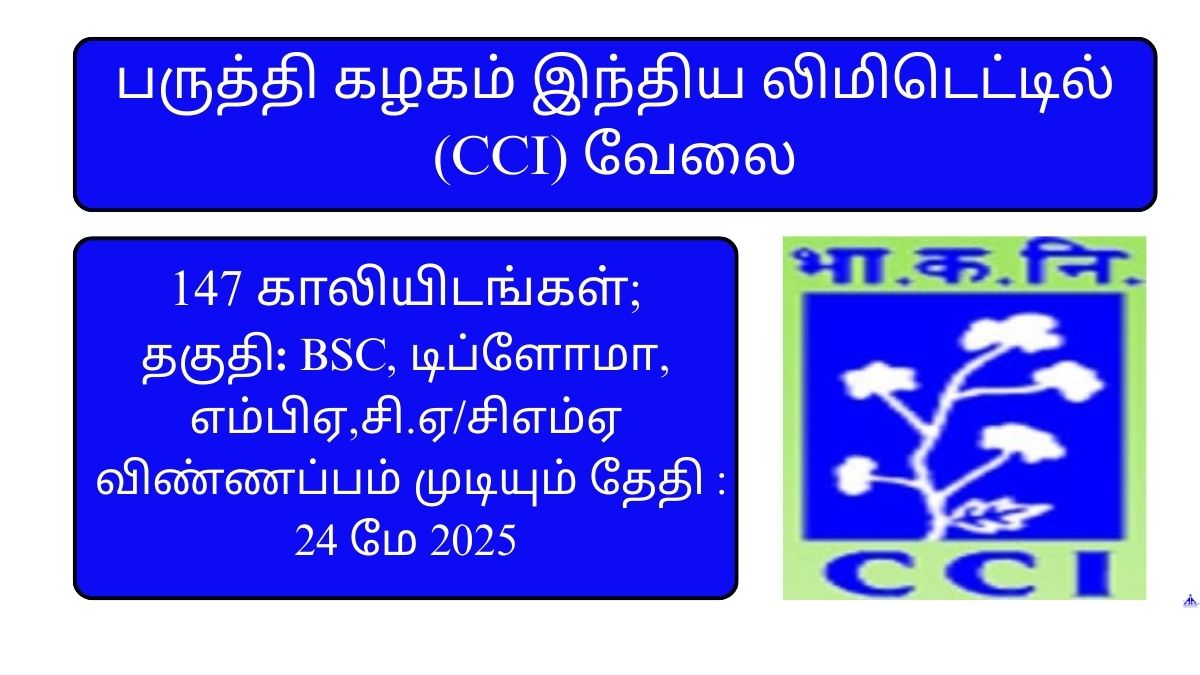 பருத்தி கழகம் இந்திய லிமிடெட்டில் (CCI) வேலை

147 காலியிடங்கள்; தகுதி: BSC, டிப்ளோமா, எம்பிஏ,சி.ஏ/சிஎம்ஏ விண்ணப்பம் முடியும் தேதி : 24 மே 2025

भा.क.नि.

CCI